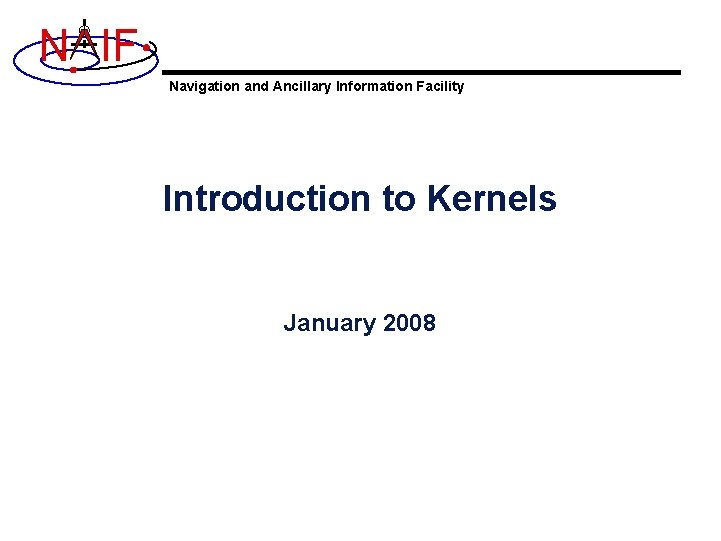 NAIF

Navigation and Ancillary Information Facility

Introduction to Kernels

January 2008